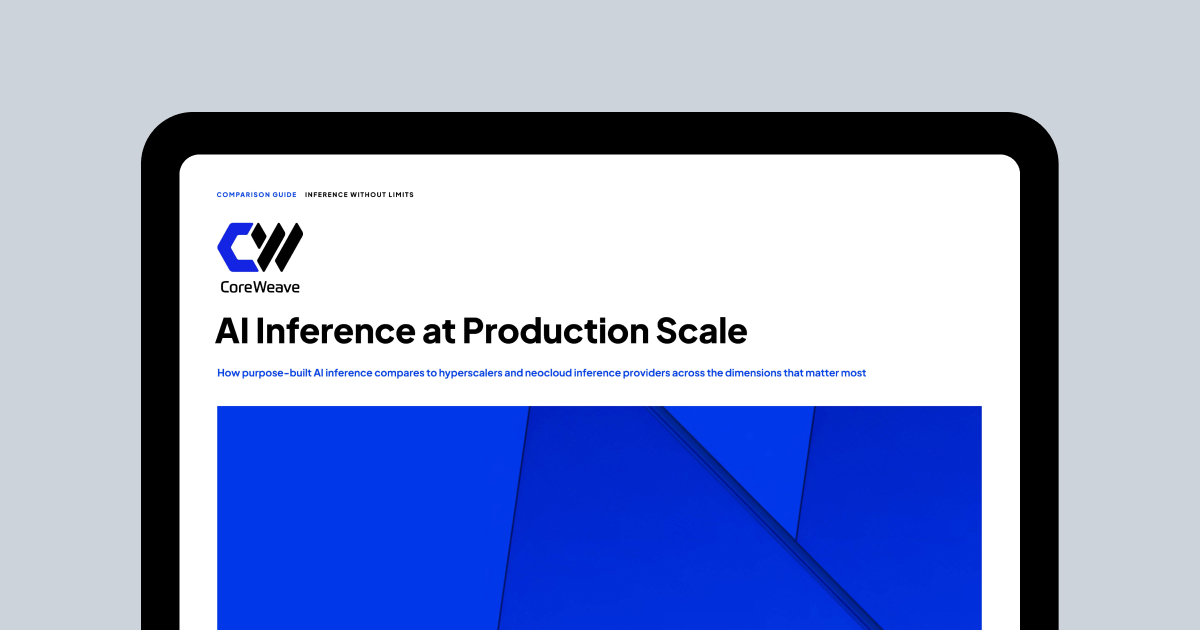 COMPARISON GUIDE INFERENCE WITHOUT LIMITS

CoreWeave

AI Inference at Production Scale

How purpose-built AI inference compares to hyperscalers and neocloud inference providers across the dimensions that matter most